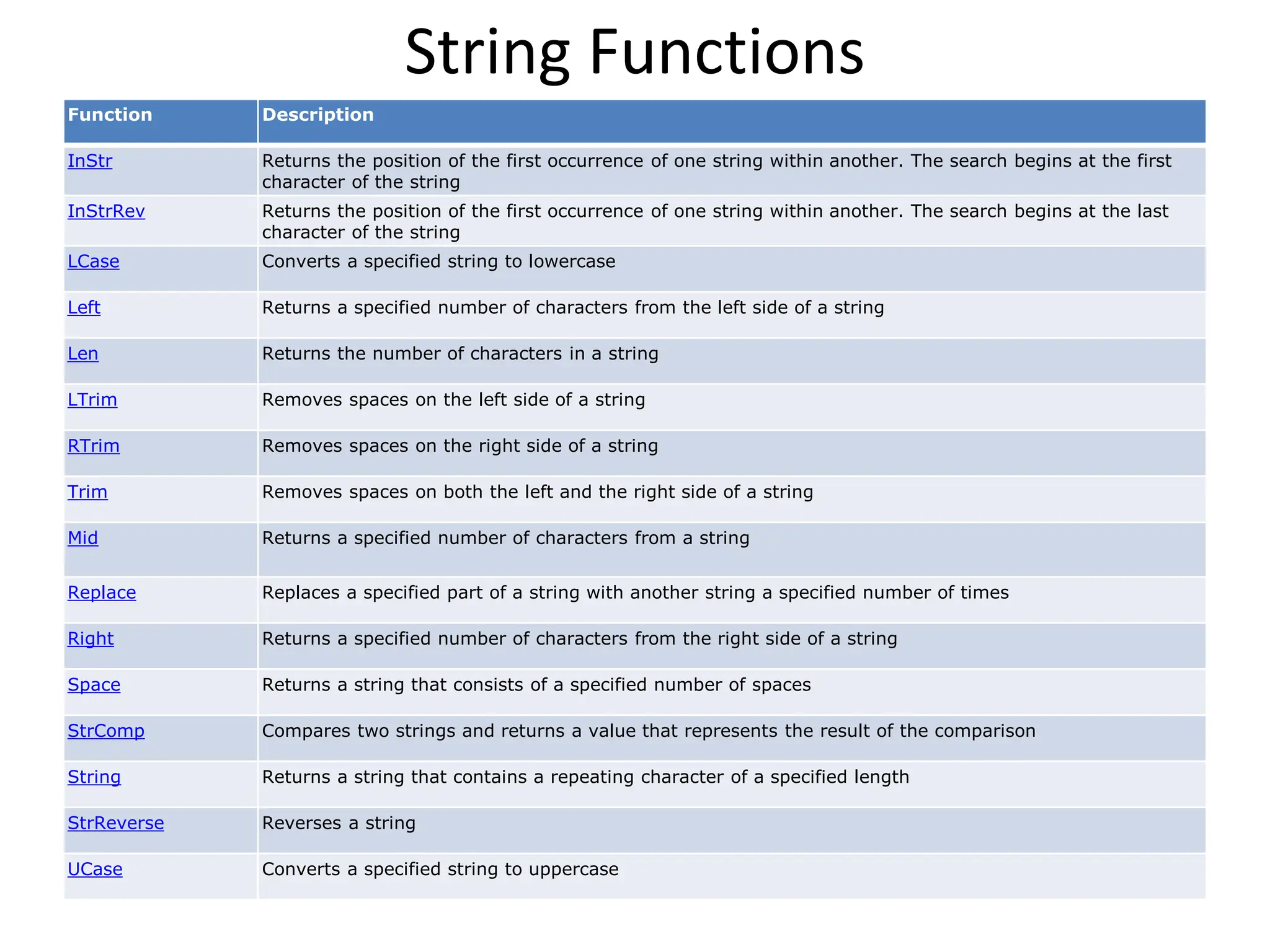 String Functions

| Function | Description |
|---|---|
| InStr | Returns the position of the first occurrence of one string within another. The search begins at the first character of the string |
| InStrRev | Returns the position of the first occurrence of one string within another. The search begins at the last character of the string |
| LCase | Converts a specified string to lowercase |
| Left | Returns a specified number of characters from the left side of a string |
| Len | Returns the number of characters in a string |
| LTrim | Removes spaces on the left side of a string |
| RTrim | Removes spaces on the right side of a string |
| Trim | Removes spaces on both the left and the right side of a string |
| Mid | Returns a specified number of characters from a string |
| Replace | Replaces a specified part of a string with another string a specified number of times |
| Right | Returns a specified number of characters from the right side of a string |
| Space | Returns a string that consists of a specified number of spaces |
| StrComp | Compares two strings and returns a value that represents the result of the comparison |
| String | Returns a string that contains a repeating character of a specified length |
| StrReverse | Reverses a string |
| UCase | Converts a specified string to uppercase |